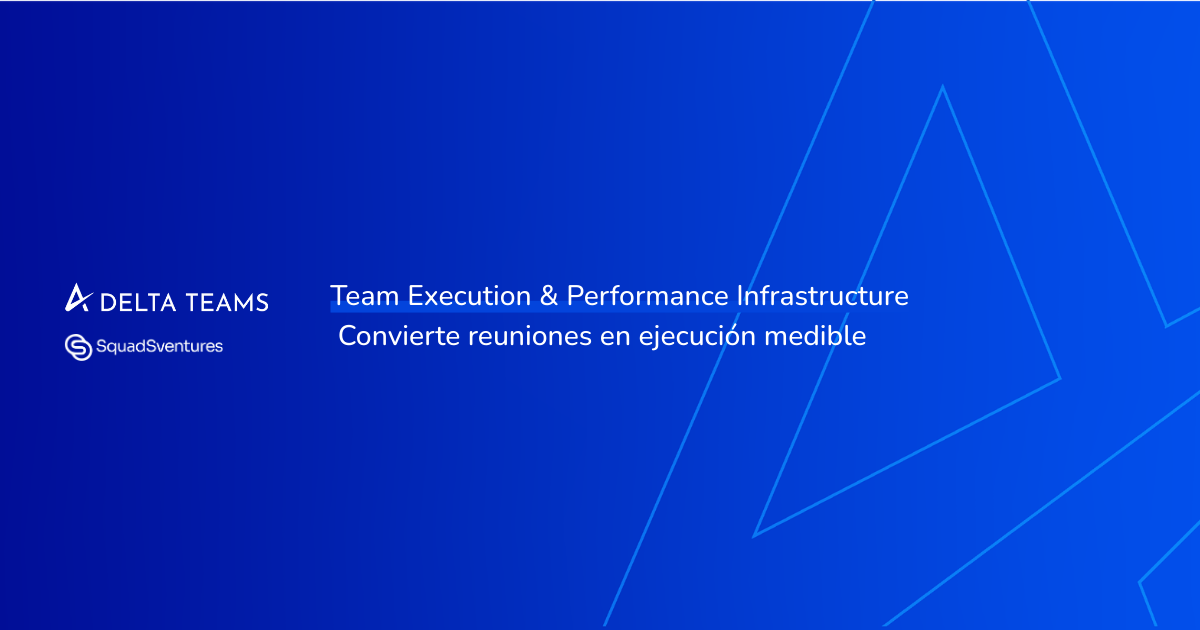 DELTA TEAMS

SquadSventures

Team Execution & Performance Infrastructure

Convierte reuniones en ejecución medible